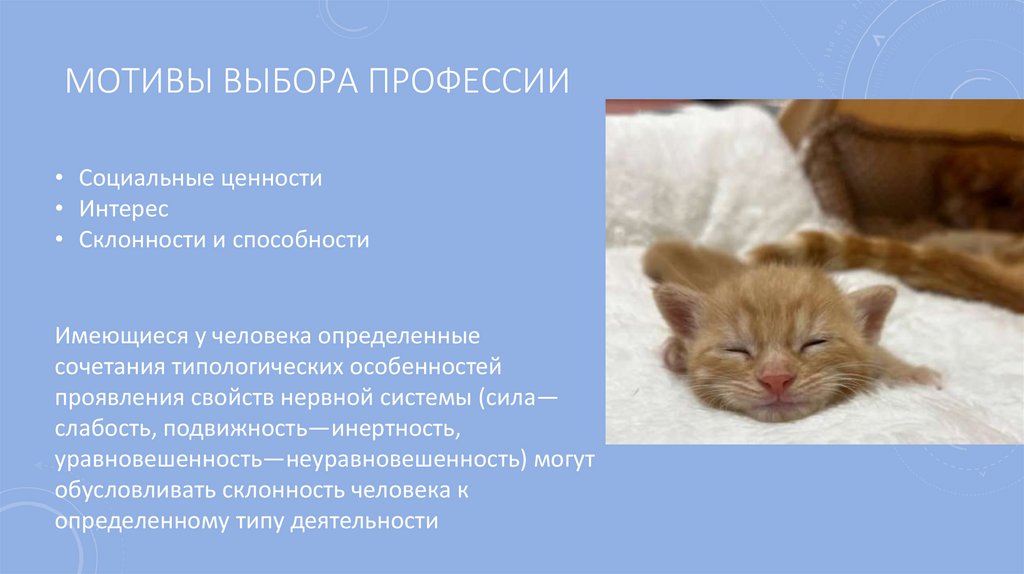 МОТИВЫ ВЫБОРА ПРОФЕССИИ

• Социальные ценности
• Интерес
• Склонности и способности

Имеющиеся у человека определенные сочетания типологических особенностей проявления свойств нервной системы (сила—слабость, подвижность—инертность, уравновешенность—неуравновешенность) могут обусловливать склонность человека к определенному типу деятельности